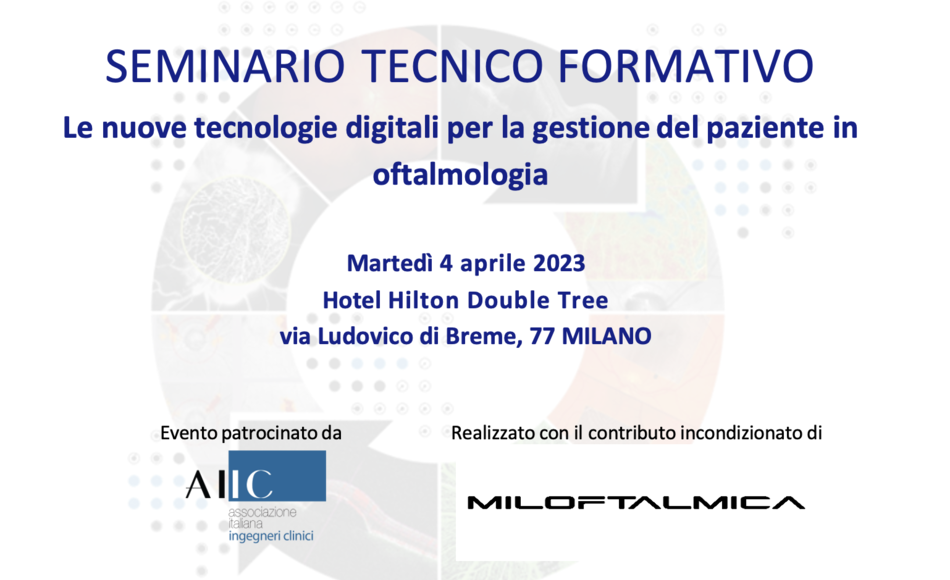 SEMINARIO TECNICO FORMATIVO

Le nuove tecnologie digitali per la gestione del paziente in oftalmologia

Martedì 4 aprile 2023
Hotel Hilton Double Tree
via Ludovico di Breme, 77 MILANO

Evento patrocinato da

AIIC
associazione italiana ingegneri clinici

Realizzato con il contributo incondizionato di

MILOFTALMICA